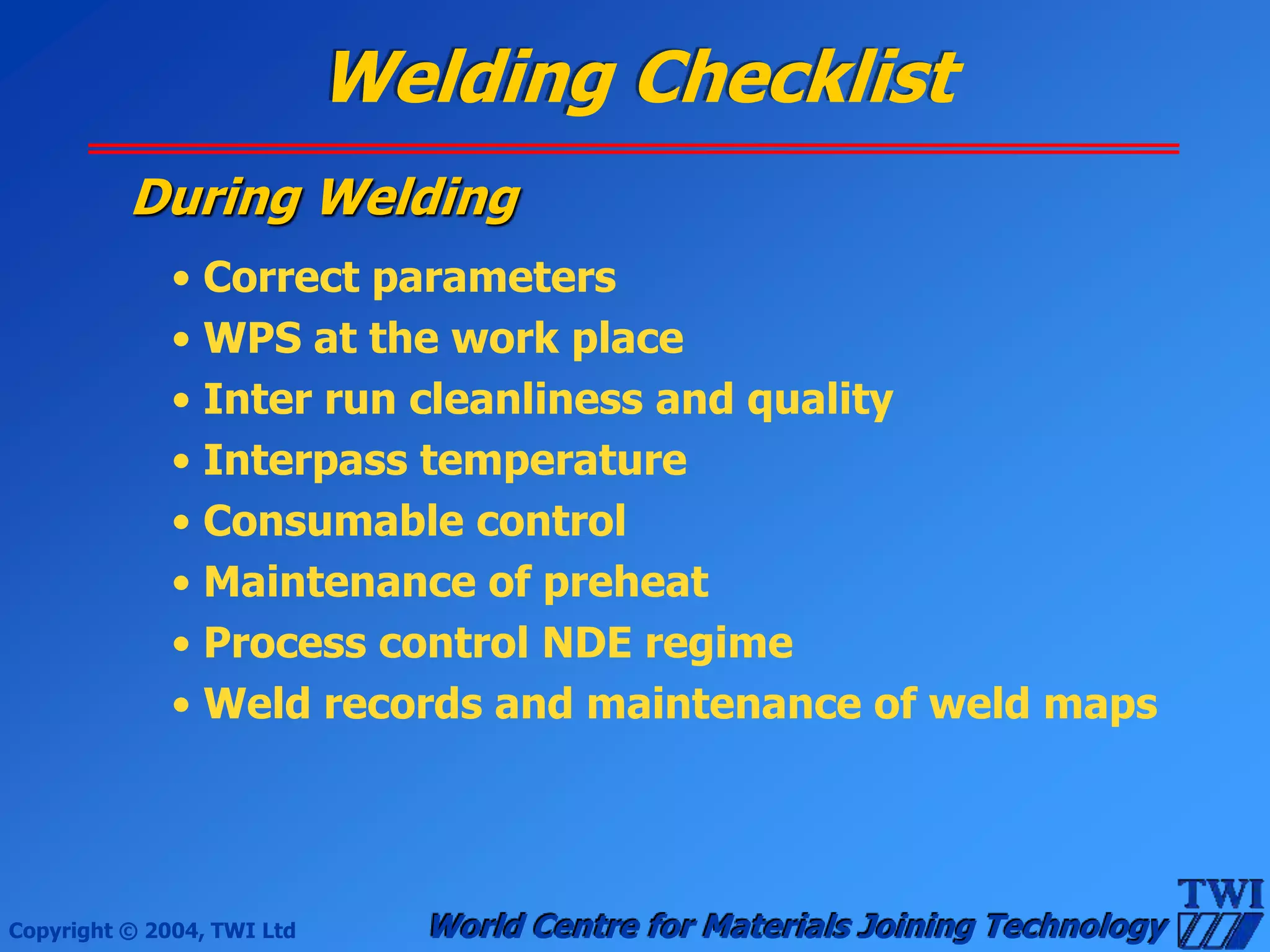 Welding Checklist

During Welding

• Correct parameters
• WPS at the work place
• Inter run cleanliness and quality
• Interpass temperature
• Consumable control
• Maintenance of preheat
• Process control NDE regime
• Weld records and maintenance of weld maps

Copyright © 2004, TWI Ltd

World Centre for Materials Joining Technology

TWI